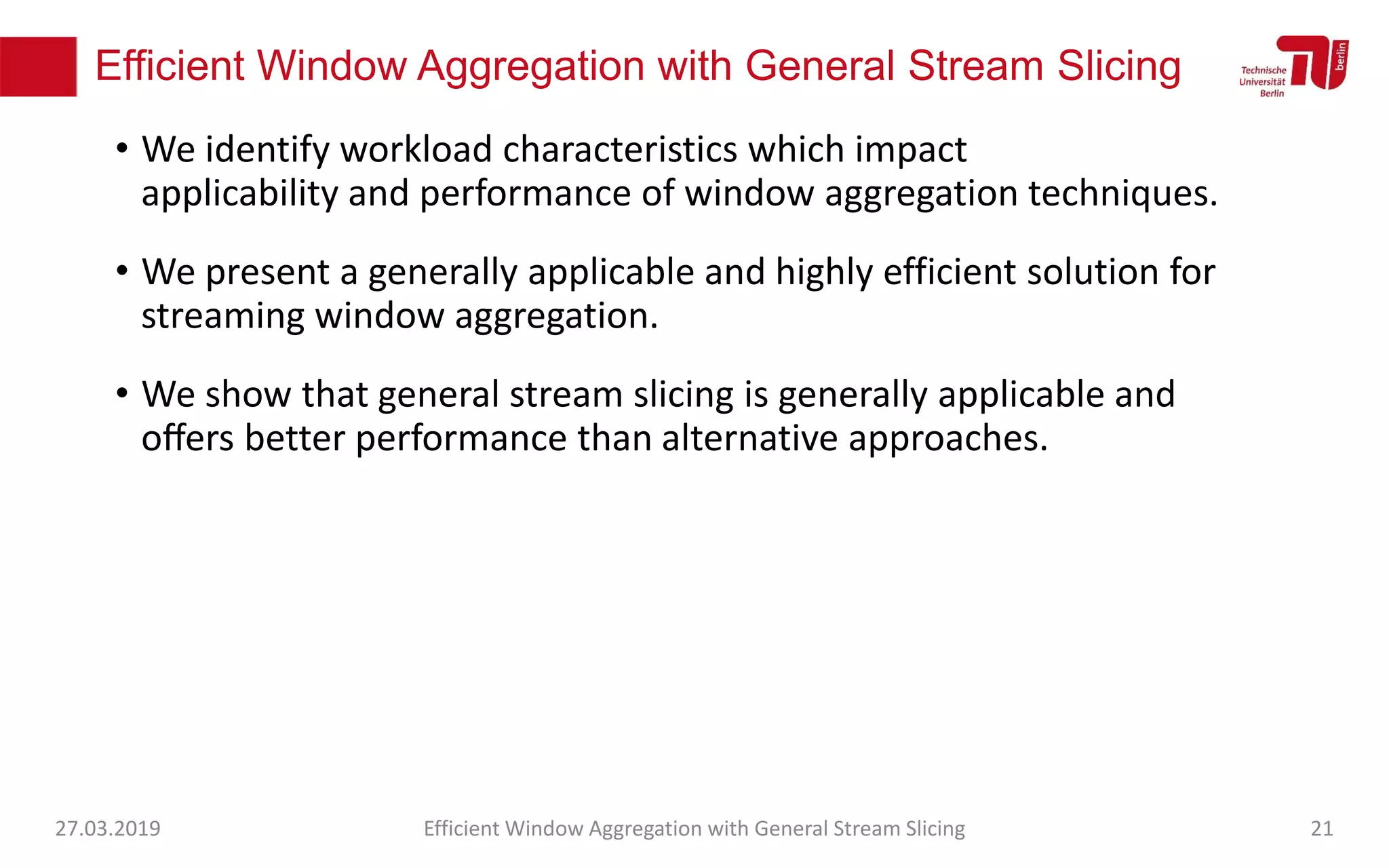 Efficient Window Aggregation with General Stream Slicing

Technische Universität Berlin

berlin

• We identify workload characteristics which impact applicability and performance of window aggregation techniques.

• We present a generally applicable and highly efficient solution for streaming window aggregation.

• We show that general stream slicing is generally applicable and offers better performance than alternative approaches.

27.03.2019 Efficient Window Aggregation with General Stream Slicing 21